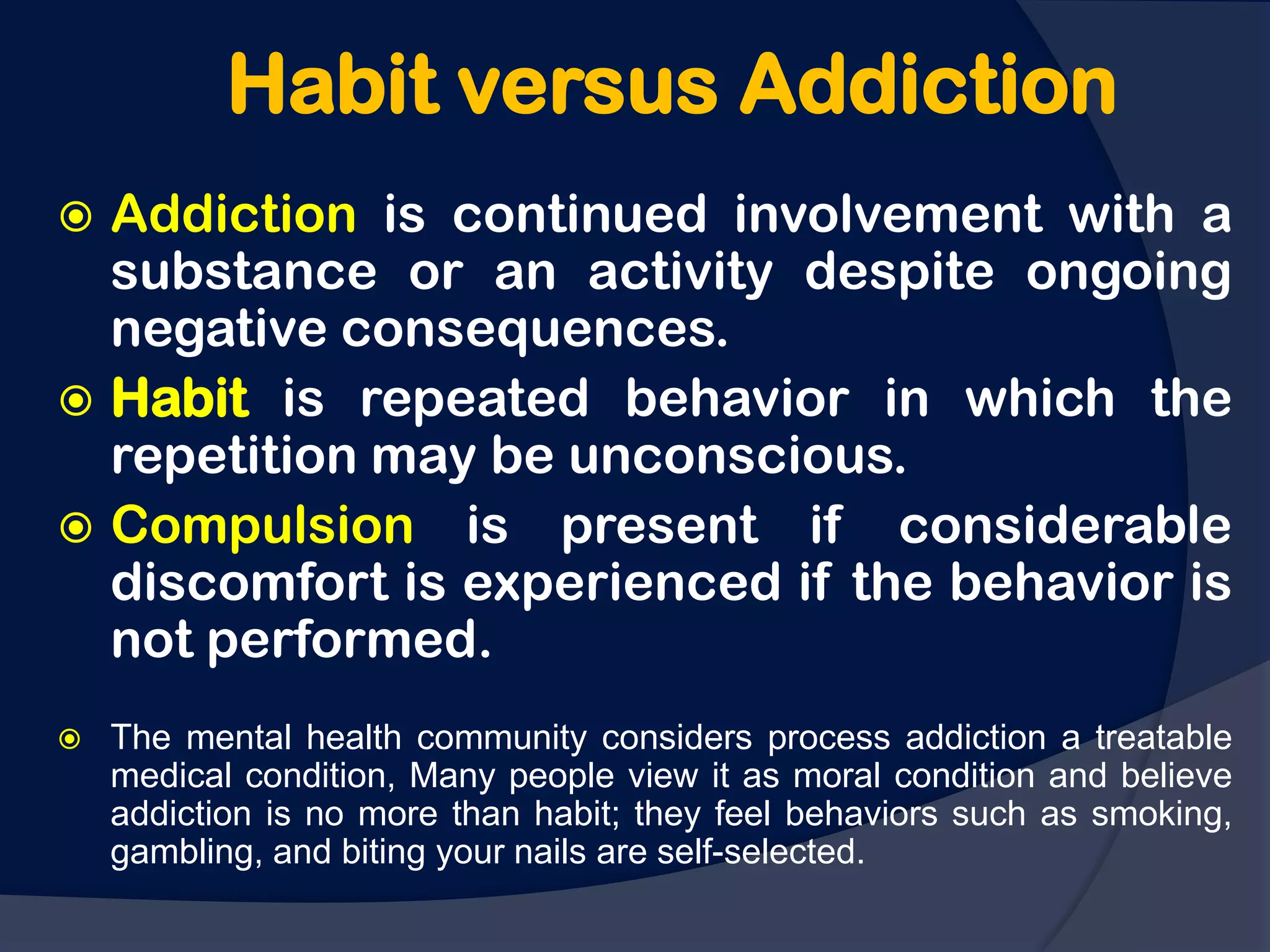 Habit versus Addiction

Addiction is continued involvement with a substance or an activity despite ongoing negative consequences.

Habit is repeated behavior in which the repetition may be unconscious.

Compulsion is present if considerable discomfort is experienced if the behavior is not performed.

The mental health community considers process addiction a treatable medical condition, Many people view it as moral condition and believe addiction is no more than habit; they feel behaviors such as smoking, gambling, and biting your nails are self-selected.